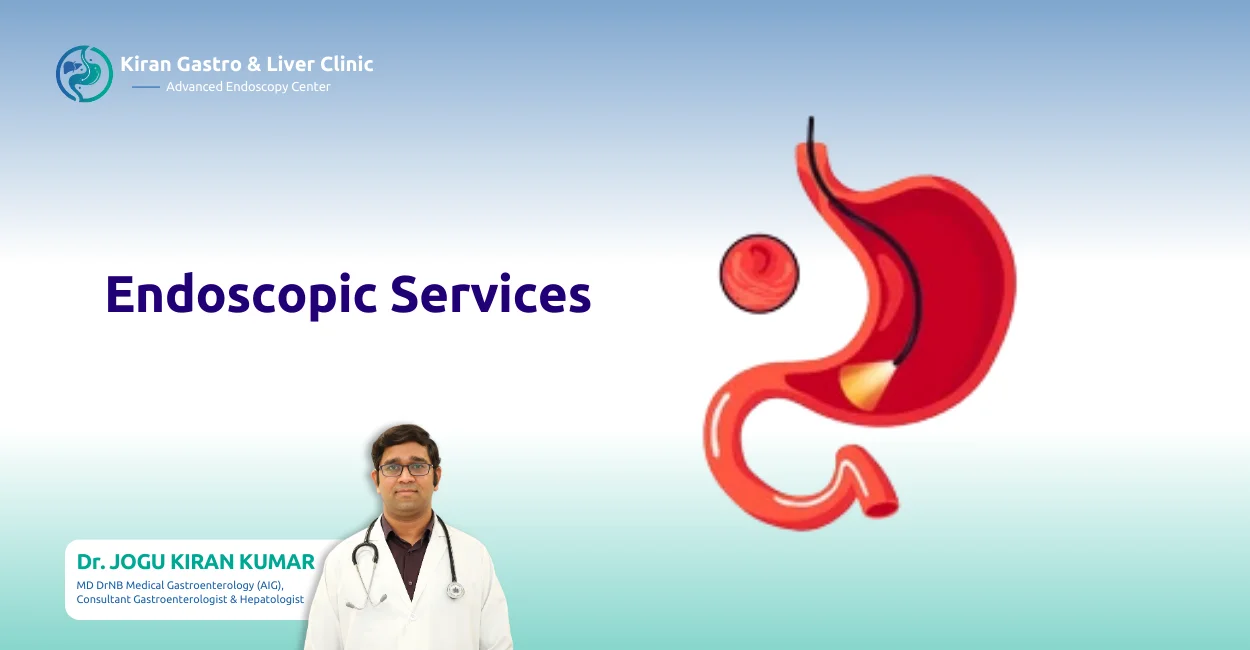 Kiran Gastro & Liver Clinic
Advanced Endoscopy Center

Endoscopic Services

Dr. JOGU KIRAN KUMAR
MD DrNB Medical Gastroenterology (AIG),
Consultant Gastroenterologist & Hepatologist